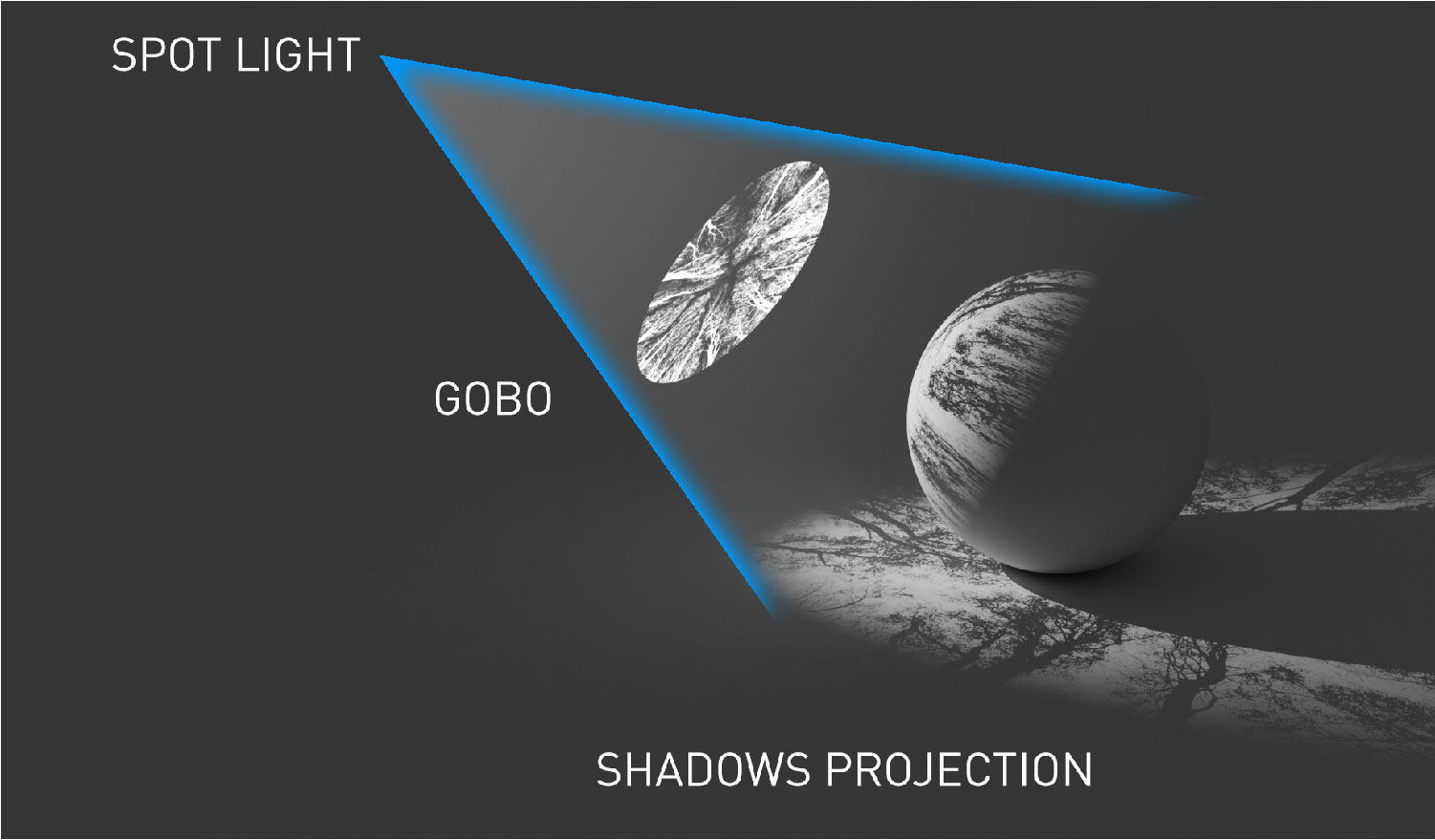 SPOT LIGHT

GOBO

SHADOWS PROJECTION